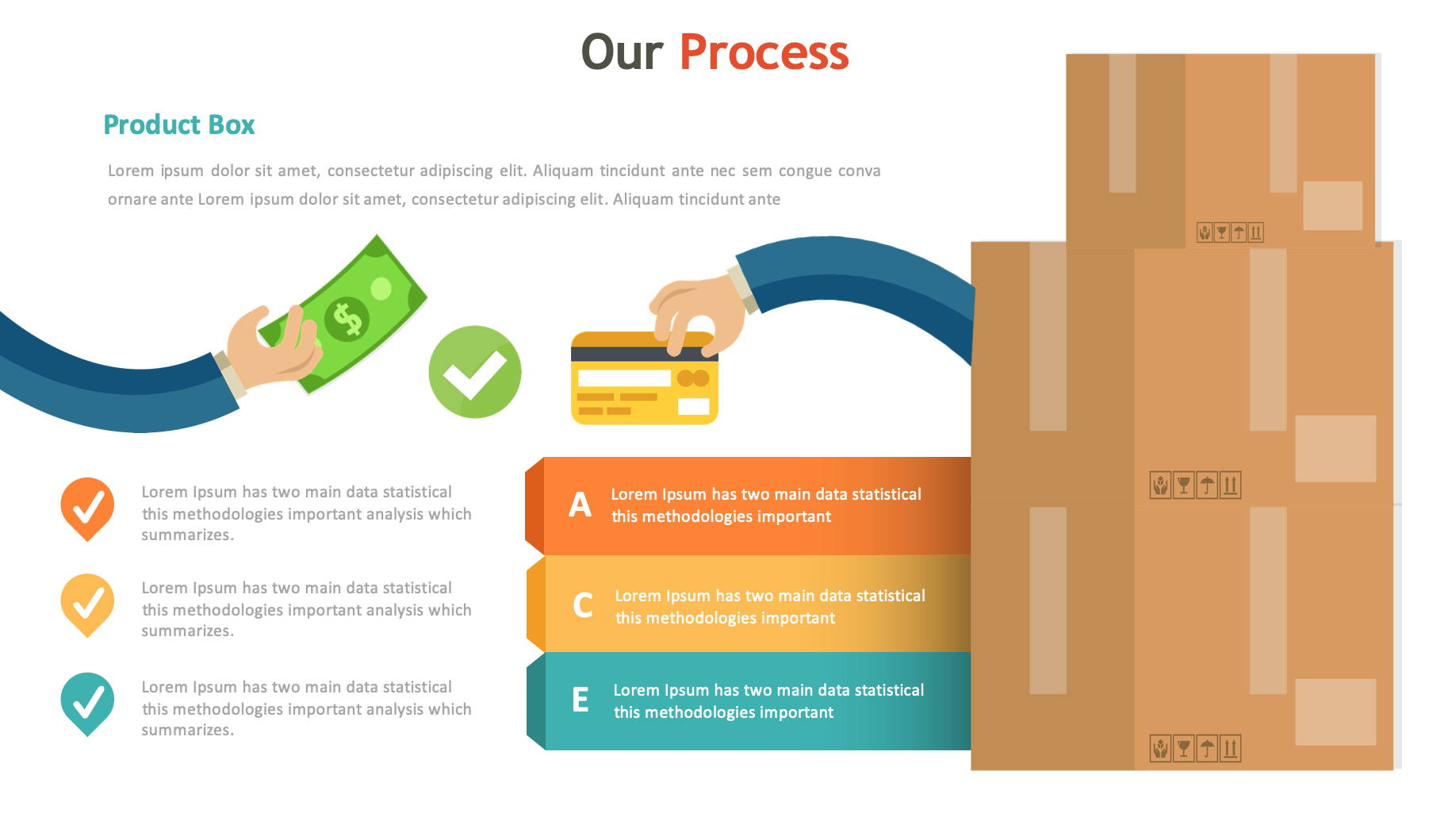 Our Process

Product Box

Lorem ipsum dolor sit amet, consectetur adipiscing elit. Aliquam tincidunt ante nec sem congue conva ornare ante Lorem ipsum dolor sit amet, consectetur adipiscing elit. Aliquam tincidunt ante

$

Lorem Ipsum has two main data statistical this methodologies important analysis which summarizes.

Lorem Ipsum has two main data statistical this methodologies important analysis which summarizes.

Lorem Ipsum has two main data statistical this methodologies important analysis which summarizes.

A Lorem Ipsum has two main data statistical this methodologies important

C Lorem Ipsum has two main data statistical this methodologies important

E Lorem Ipsum has two main data statistical this methodologies important